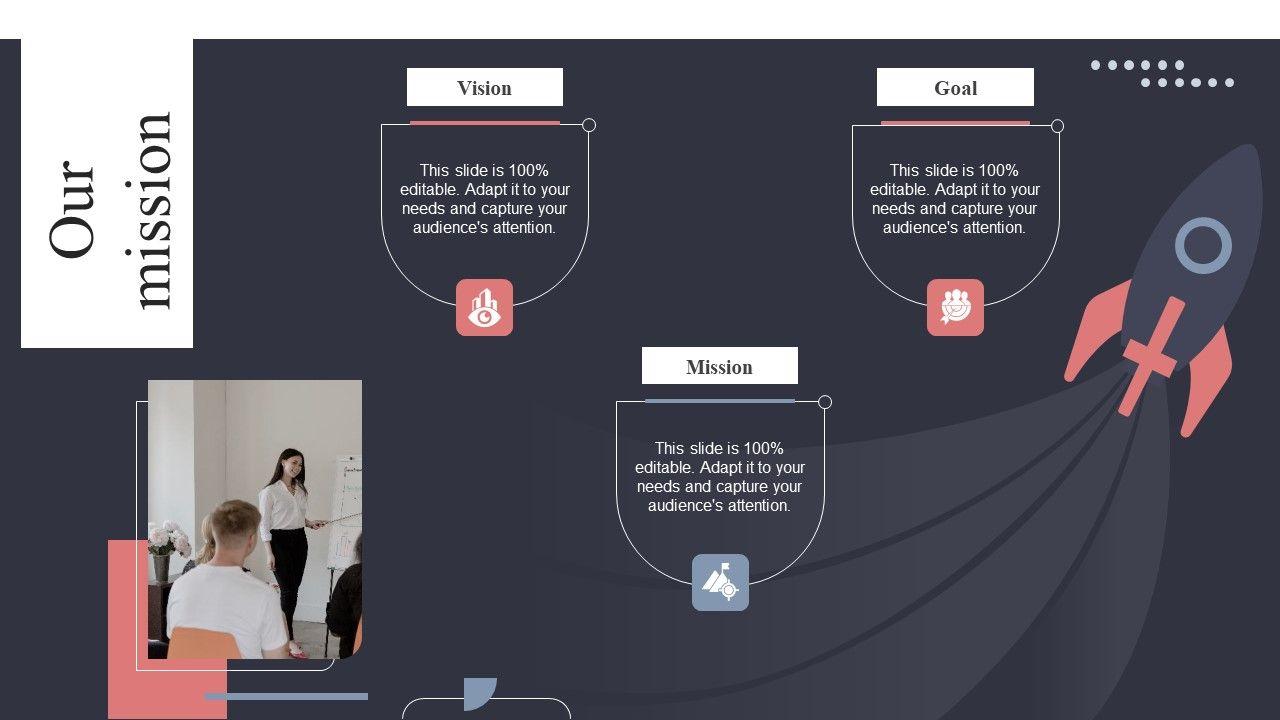 Our mission

Vision

This slide is 100% editable. Adapt it to your needs and capture your audience's attention.

Goal

This slide is 100% editable. Adapt it to your needs and capture your audience's attention.

Mission

This slide is 100% editable. Adapt it to your needs and capture your audience's attention.